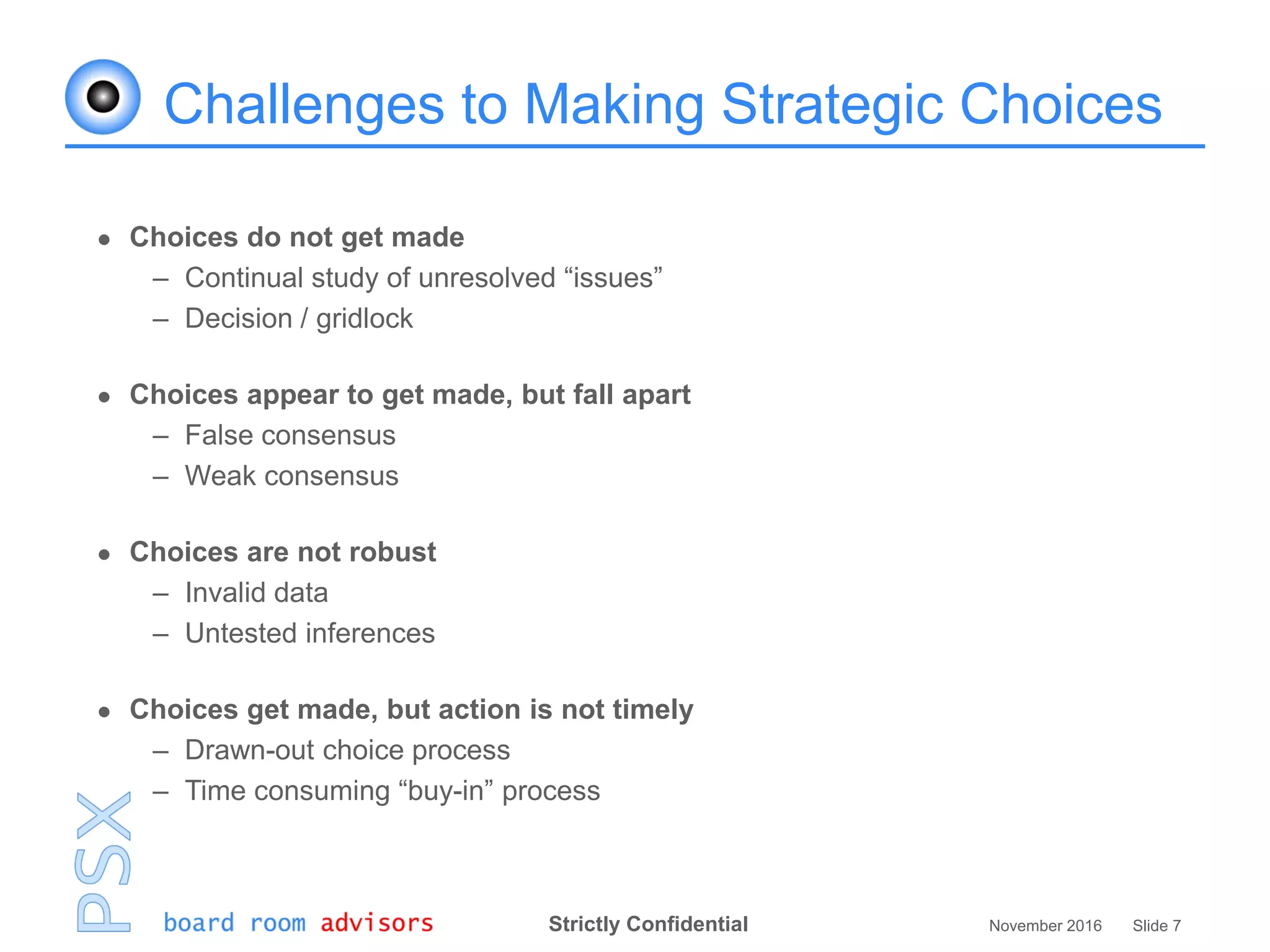 Challenges to Making Strategic Choices

• Choices do not get made
– Continual study of unresolved “issues”
– Decision / gridlock

• Choices appear to get made, but fall apart
– False consensus
– Weak consensus

• Choices are not robust
– Invalid data
– Untested inferences

• Choices get made, but action is not timely
– Drawn-out choice process
– Time consuming “buy-in” process

PSX

board room advisors

Strictly Confidential

November 2016 Slide 7